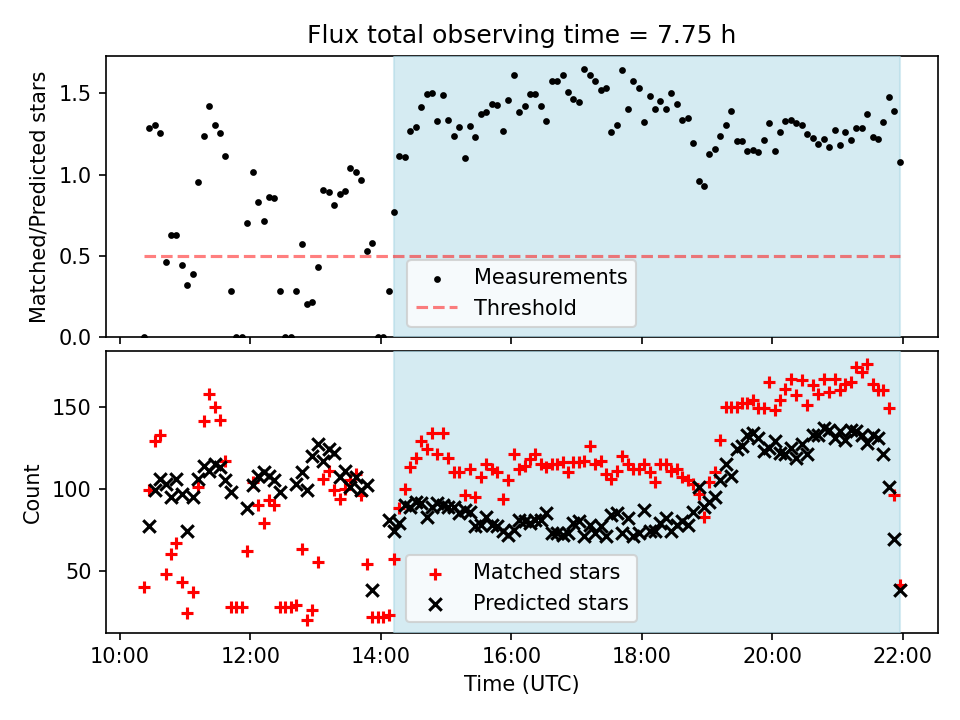 Flux total observing time = 7.75 h

Matched/Predicted stars

1.5
1.0
0.5
0.0

Measurements
Threshold

Count

150
100
50

Matched stars
Predicted stars

10:00
12:00
14:00
16:00
18:00
20:00
22:00

Time (UTC)